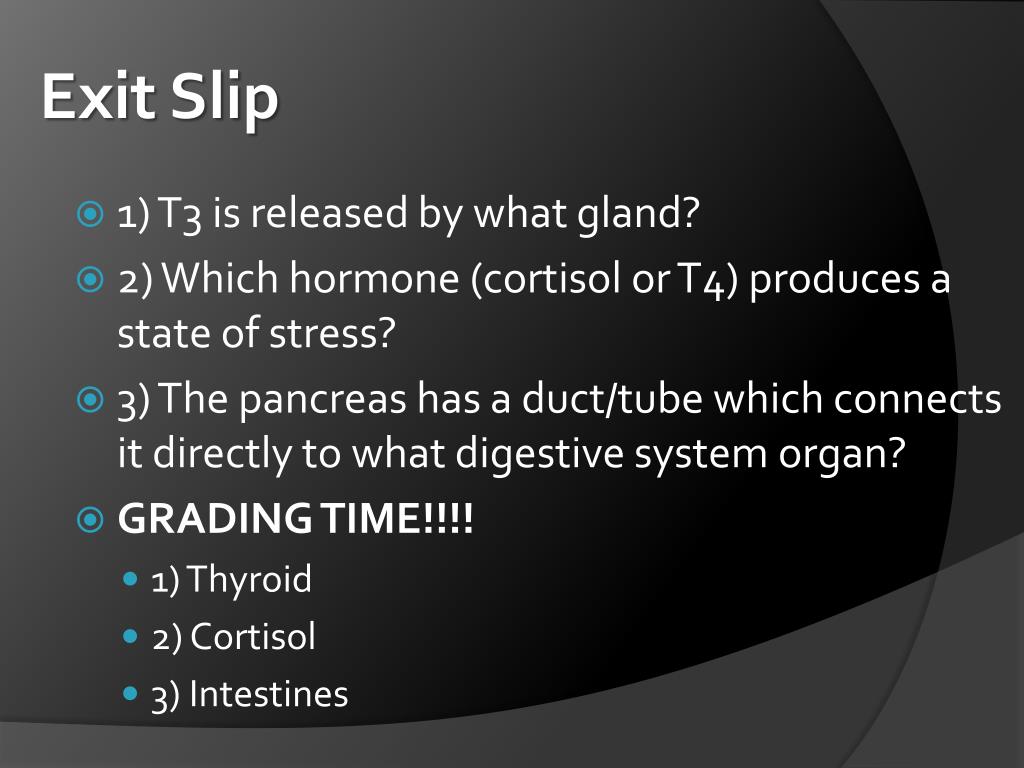 Exit Slip

1) T3 is released by what gland?

2) Which hormone (cortisol or T4) produces a state of stress?

3) The pancreas has a duct/tube which connects it directly to what digestive system organ?

GRADING TIME!!!!

1) Thyroid

2) Cortisol

3) Intestines